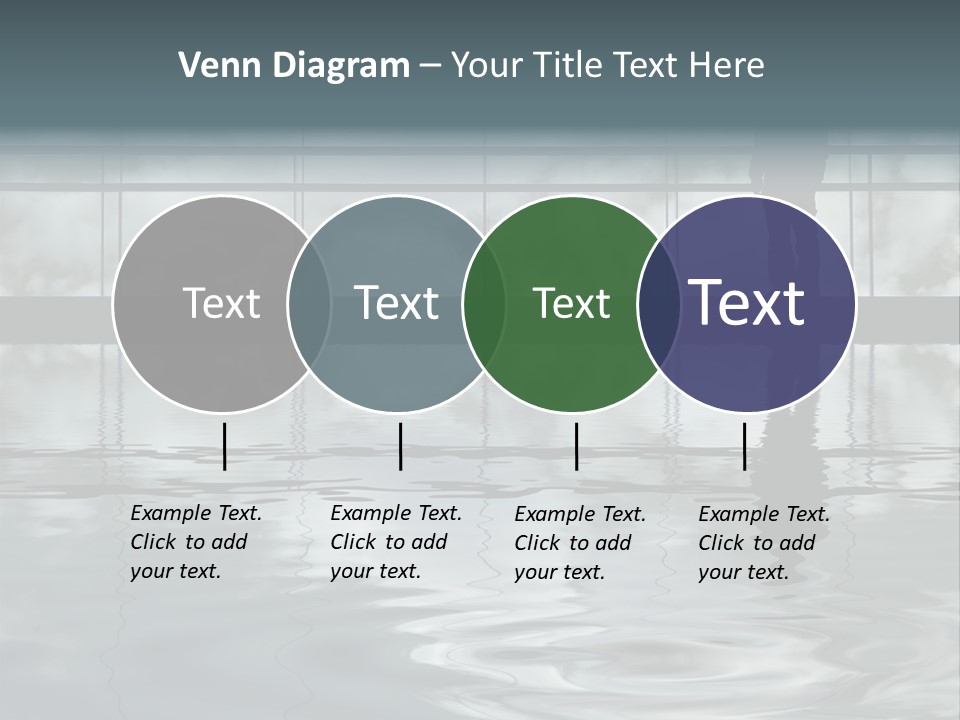 Venn Diagram – Your Title Text Here

Text

Text

Text

Text

Example Text. Click to add your text.

Example Text. Click to add your text.

Example Text. Click to add your text.

Example Text. Click to add your text.